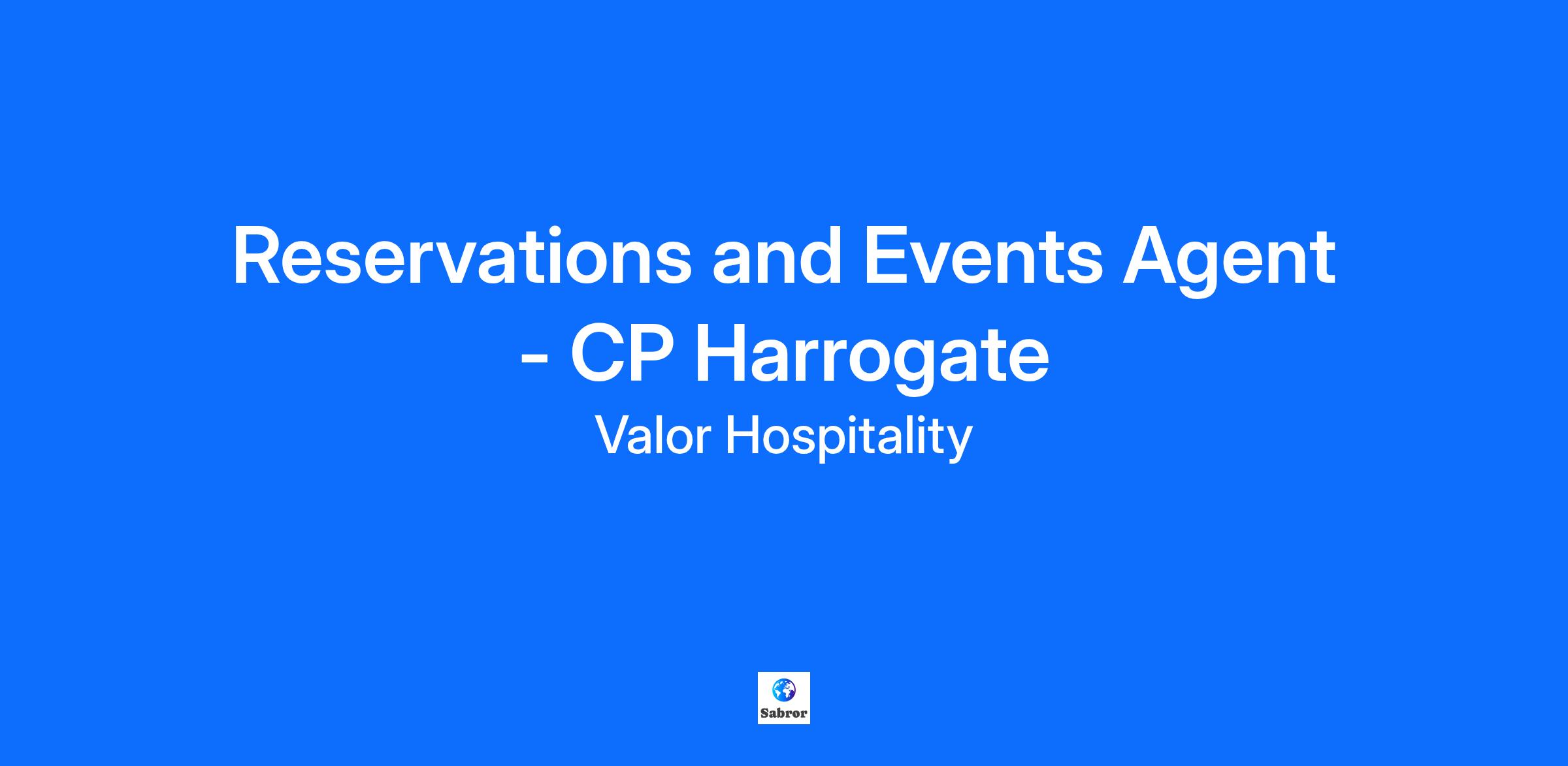 Reservations and Events Agent - CP Harrogate

Valor Hospitality

Sabror